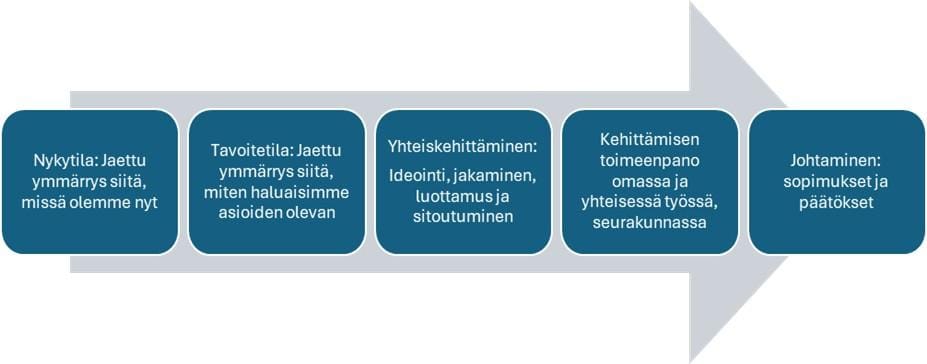 Nykytila: Jaettu ymmärrys siitä, missä olemme nyt

Tavoitetila: Jaettu ymmärrys siitä, miten haluaisimme asioiden olevan

Yhteiskehittäminen:

Ideointi, jakaminen, luottamus ja sitoutuminen

Kehittämisen toimeenpano omassa ja yhteisessä työssä, seurakunnassa

Johtaminen: sopimukset ja päätökset